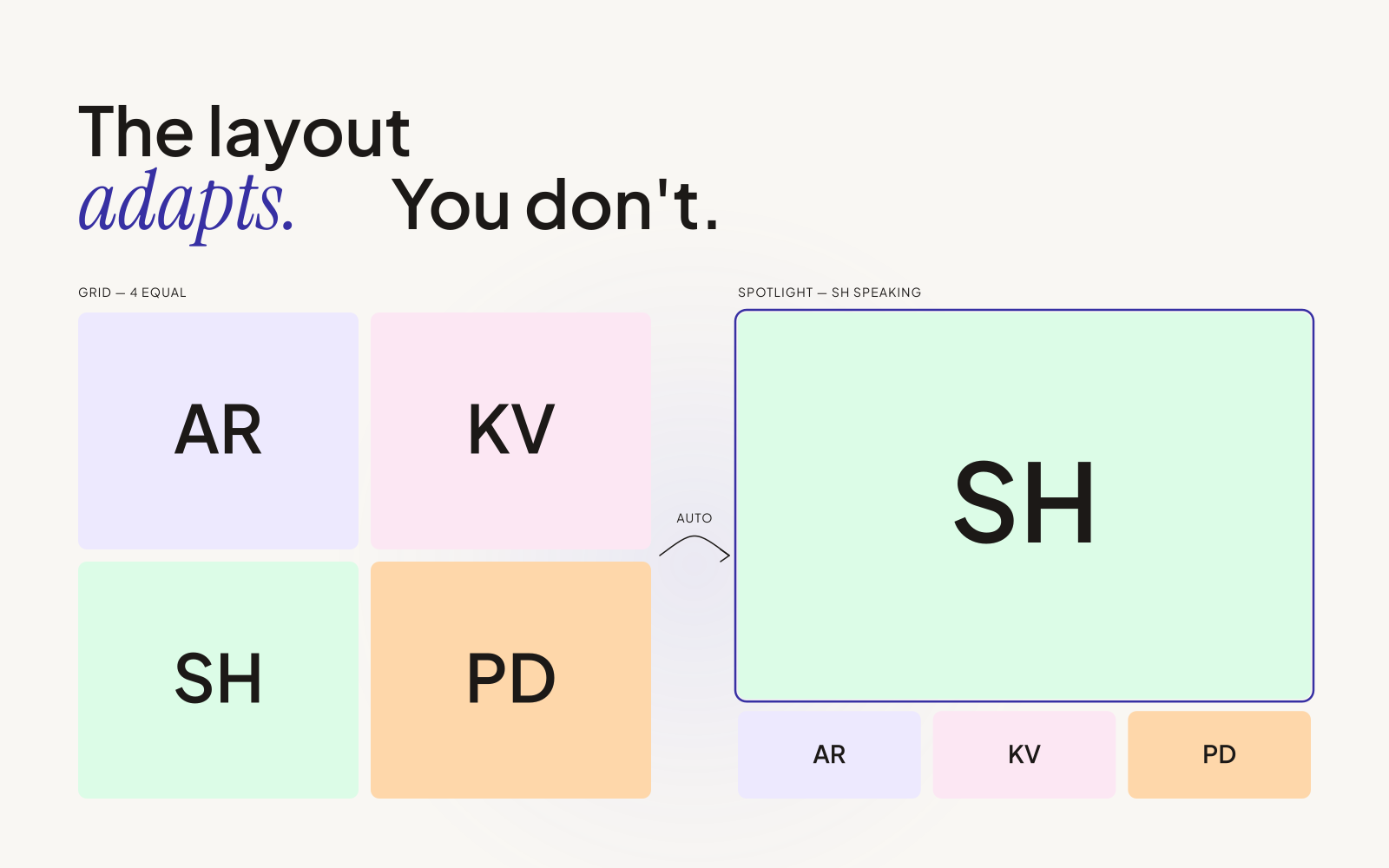 The layout
adapts. You don't.

GRID — 4 EQUAL

AR

KV

SH

PD

AUTO

SPOTLIGHT — SH SPEAKING

SH

AR

KV

PD